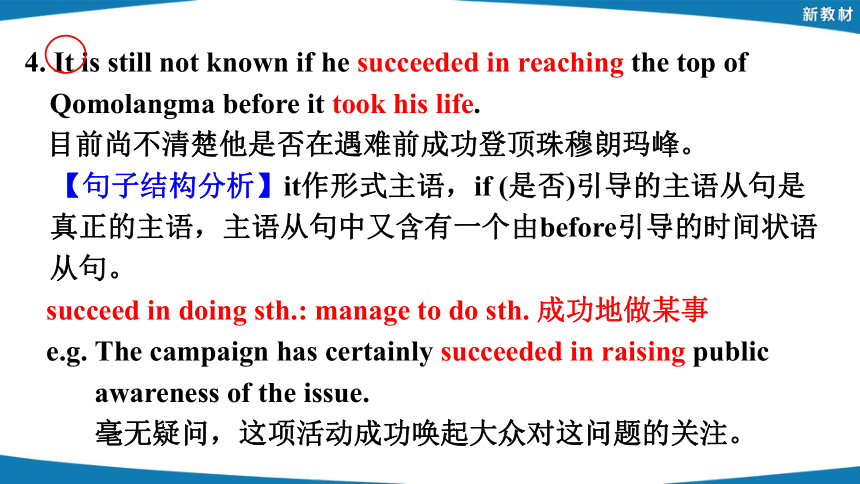 新教材

4. It is still not known if he succeeded in reaching the top of Qomolangma before it took his life.
目前尚不清楚他是否在遇难前成功登顶珠穆朗玛峰。
【句子结构分析】it作形式主语，if (是否)引导的主语从句是真正的主语，主语从句中又含有一个由before引导的时间状语从句。

succeed in doing sth.: manage to do sth. 成功地做某事
e.g. The campaign has certainly succeeded in raising public awareness of the issue.
毫无疑问，这项活动成功唤起大众对这问题的关注。